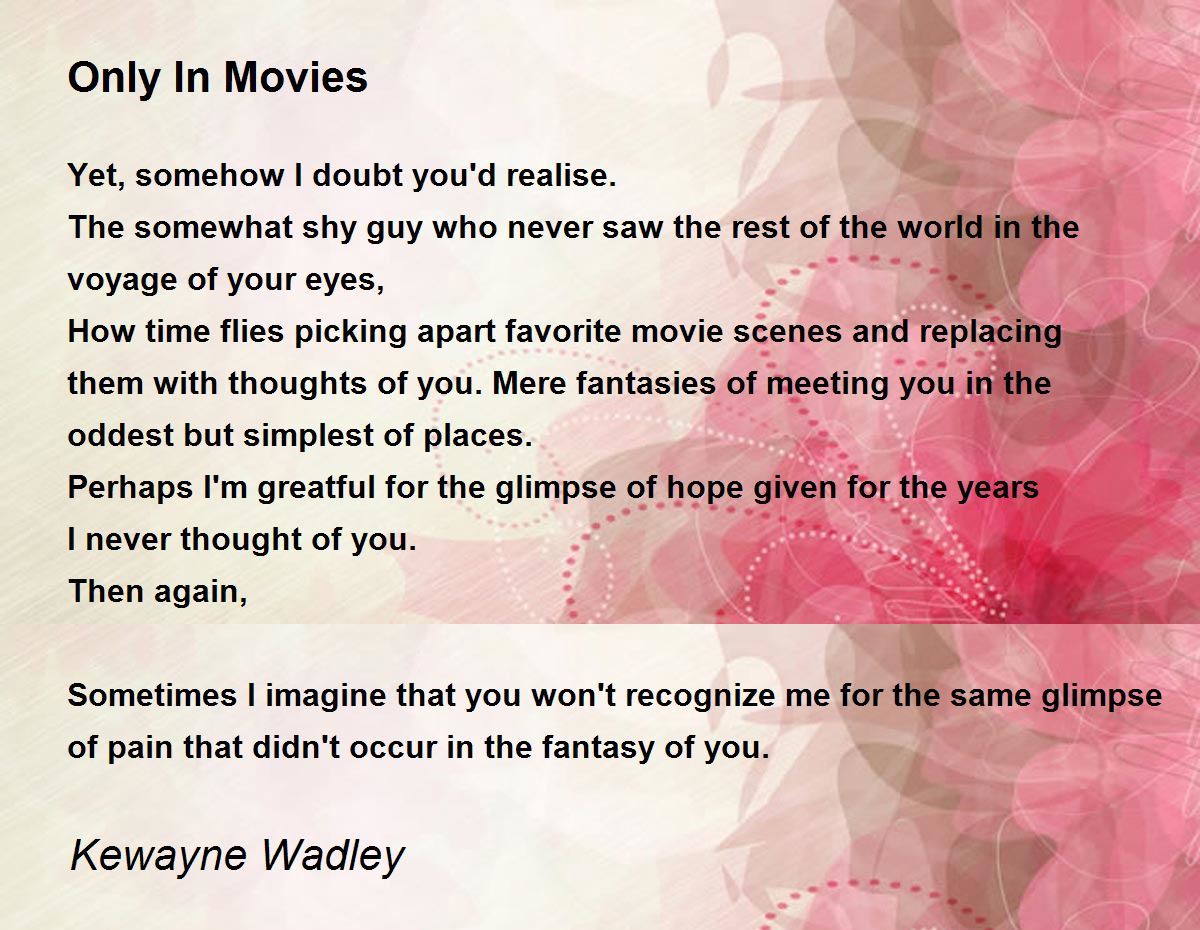 Only In Movies

Yet, somehow I doubt you'd realise.
The somewhat shy guy who never saw the rest of the world in the voyage of your eyes,
How time flies picking apart favorite movie scenes and replacing them with thoughts of you. Mere fantasies of meeting you in the oddest but simplest of places.
Perhaps I'm greatful for the glimpse of hope given for the years I never thought of you.
Then again,

Sometimes I imagine that you won't recognize me for the same glimpse of pain that didn't occur in the fantasy of you.

Kewayne Wadley